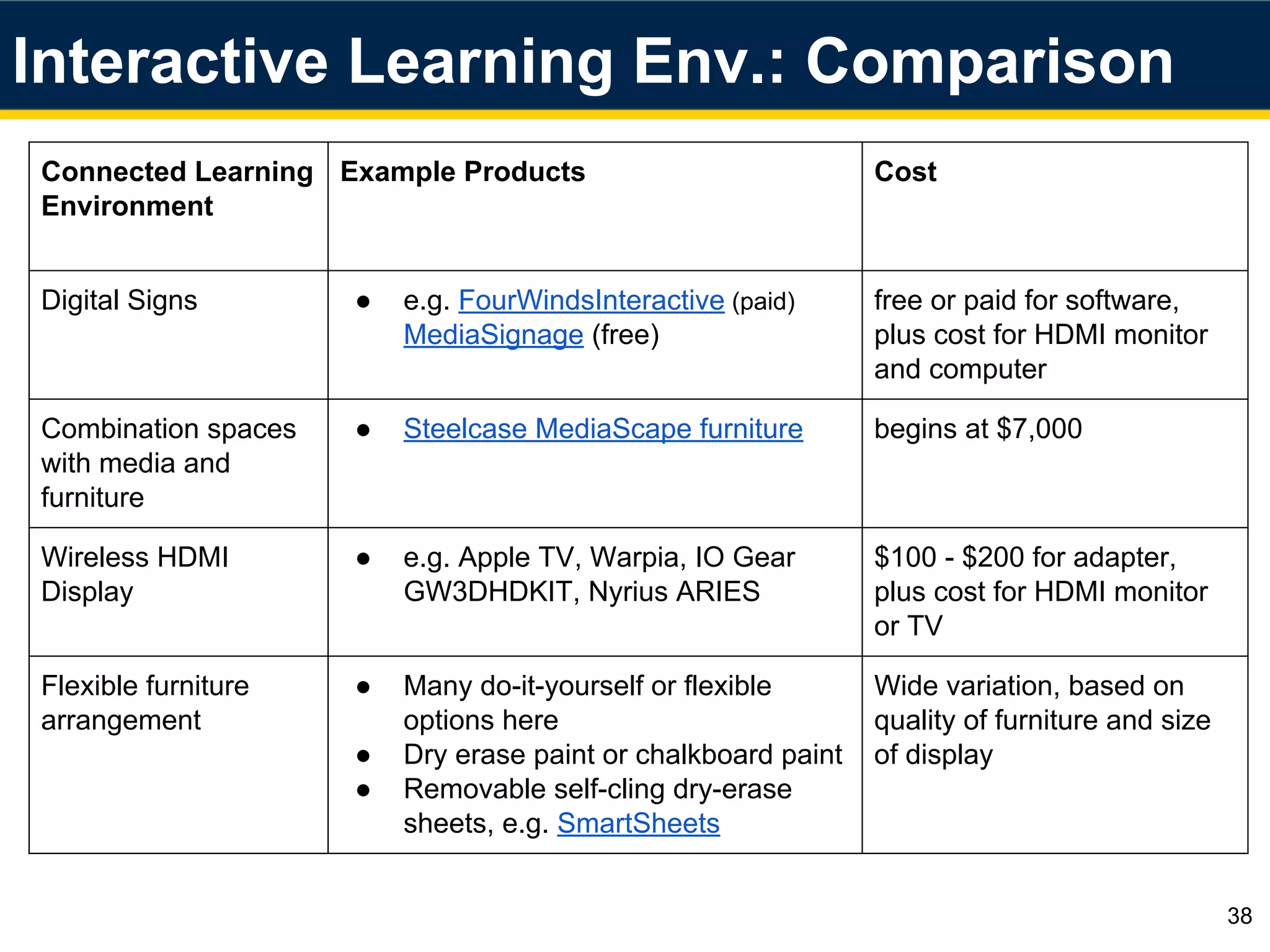 Interactive Learning Env.: Comparison

| Connected Learning Environment | Example Products | Cost |
|---|---|---|
| Digital Signs | ● e.g. FourWindsInteractive (paid) MediaSignage (free) | free or paid for software, plus cost for HDMI monitor and computer |
| Combination spaces with media and furniture | ● Steelcase MediaScape furniture | begins at \$7,000 |
| Wireless HDMI Display | ● e.g. Apple TV, Warpia, IO Gear GW3DHDKIT, Nyrius ARIES | \$100 - \$200 for adapter, plus cost for HDMI monitor or TV |
| Flexible furniture arrangement | ● Many do-it-yourself or flexible options here ● Dry erase paint or chalkboard paint ● Removable self-cling dry-erase sheets, e.g. SmartSheets | Wide variation, based on quality of furniture and size of display |

38